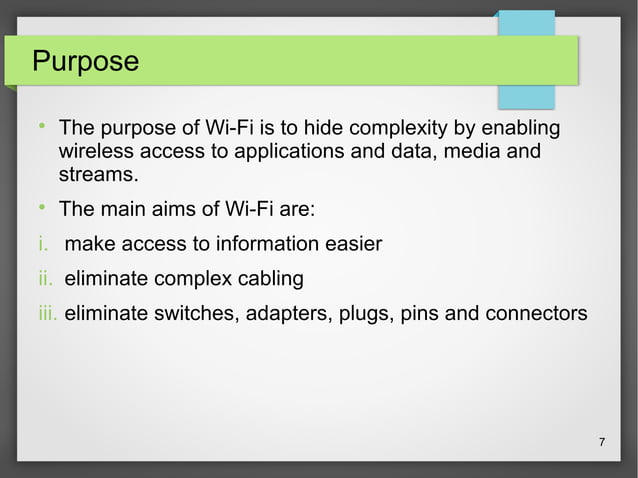 Purpose

• The purpose of Wi-Fi is to hide complexity by enabling wireless access to applications and data, media and streams.

• The main aims of Wi-Fi are:

i. make access to information easier

ii. eliminate complex cabling

iii. eliminate switches, adapters, plugs, pins and connectors

7